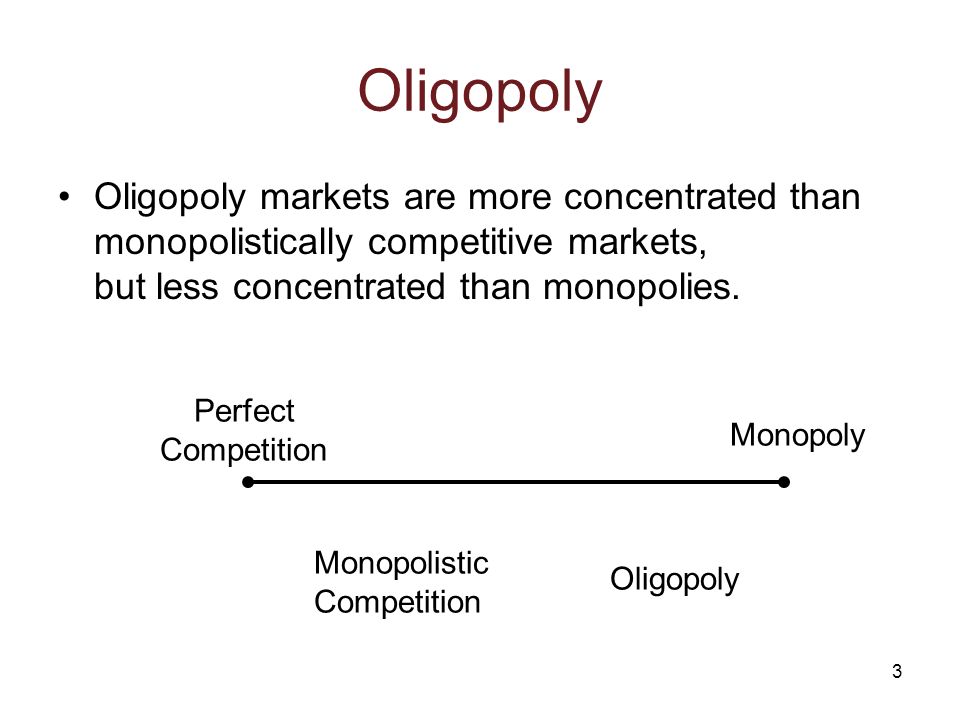 Oligopoly

• Oligopoly markets are more concentrated than monopolistically competitive markets, but less concentrated than monopolies.

Perfect Competition

Monopoly

Monopolistic Competition

Oligopoly

3